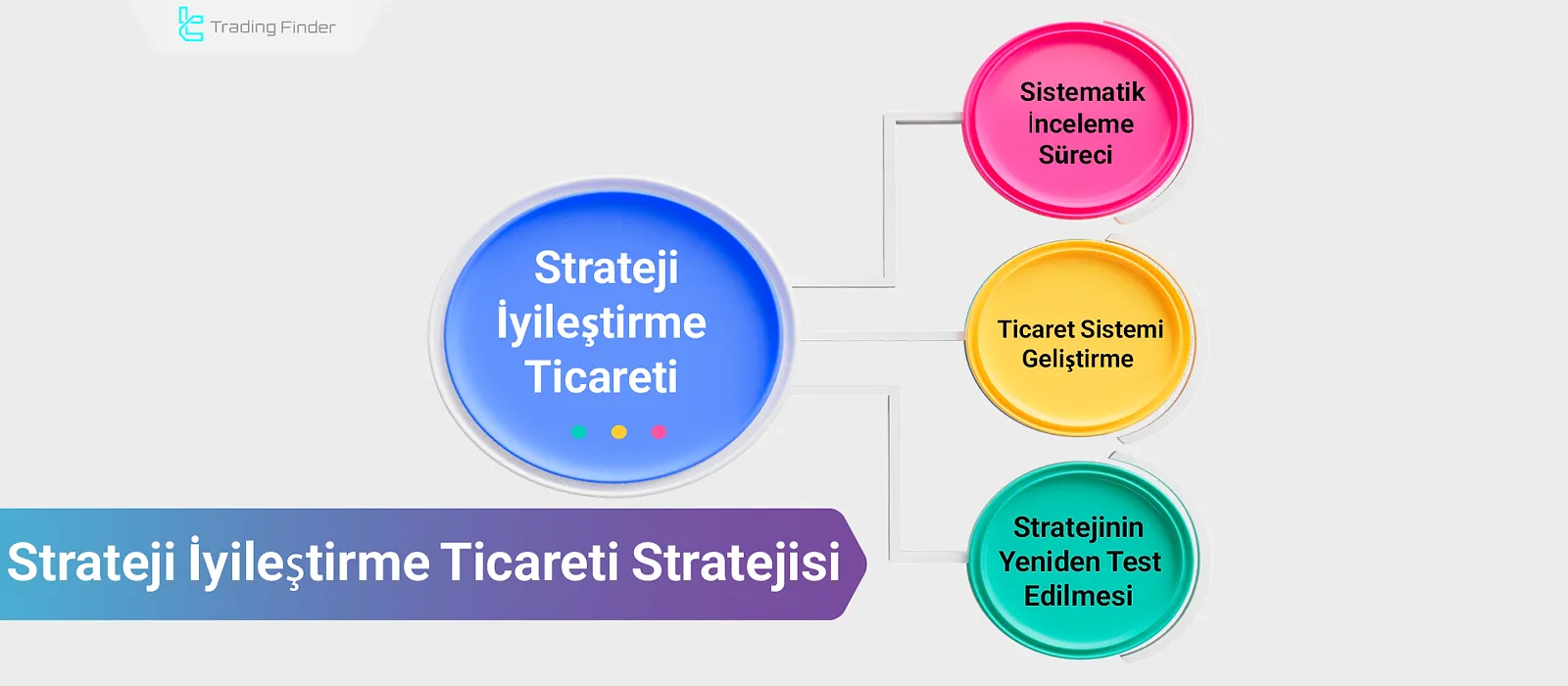 Trading Finder

Strateji İyileştirme Ticareti

Sistematik İnceleme Süreci

Ticaret Sistemi Geliştirme

Stratejinin Yeniden Test Edilmesi

Strateji İyileştirme Ticareti Stratejisi